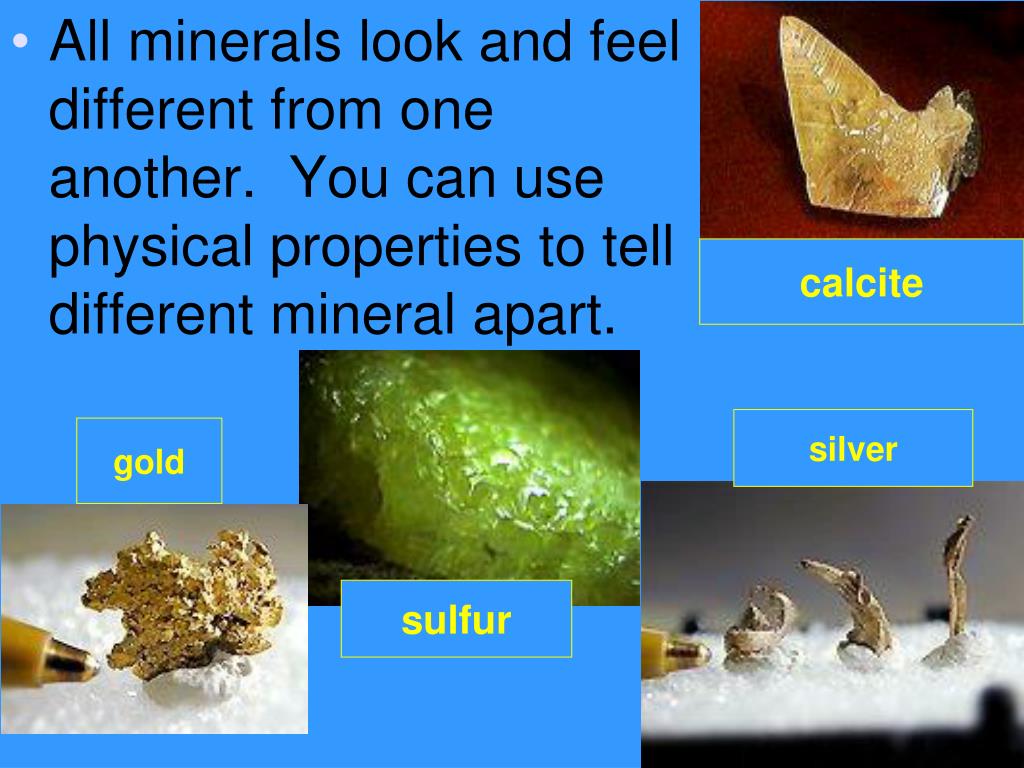 • All minerals look and feel different from one another. You can use physical properties to tell different mineral apart.

calcite

gold

silver

sulfur